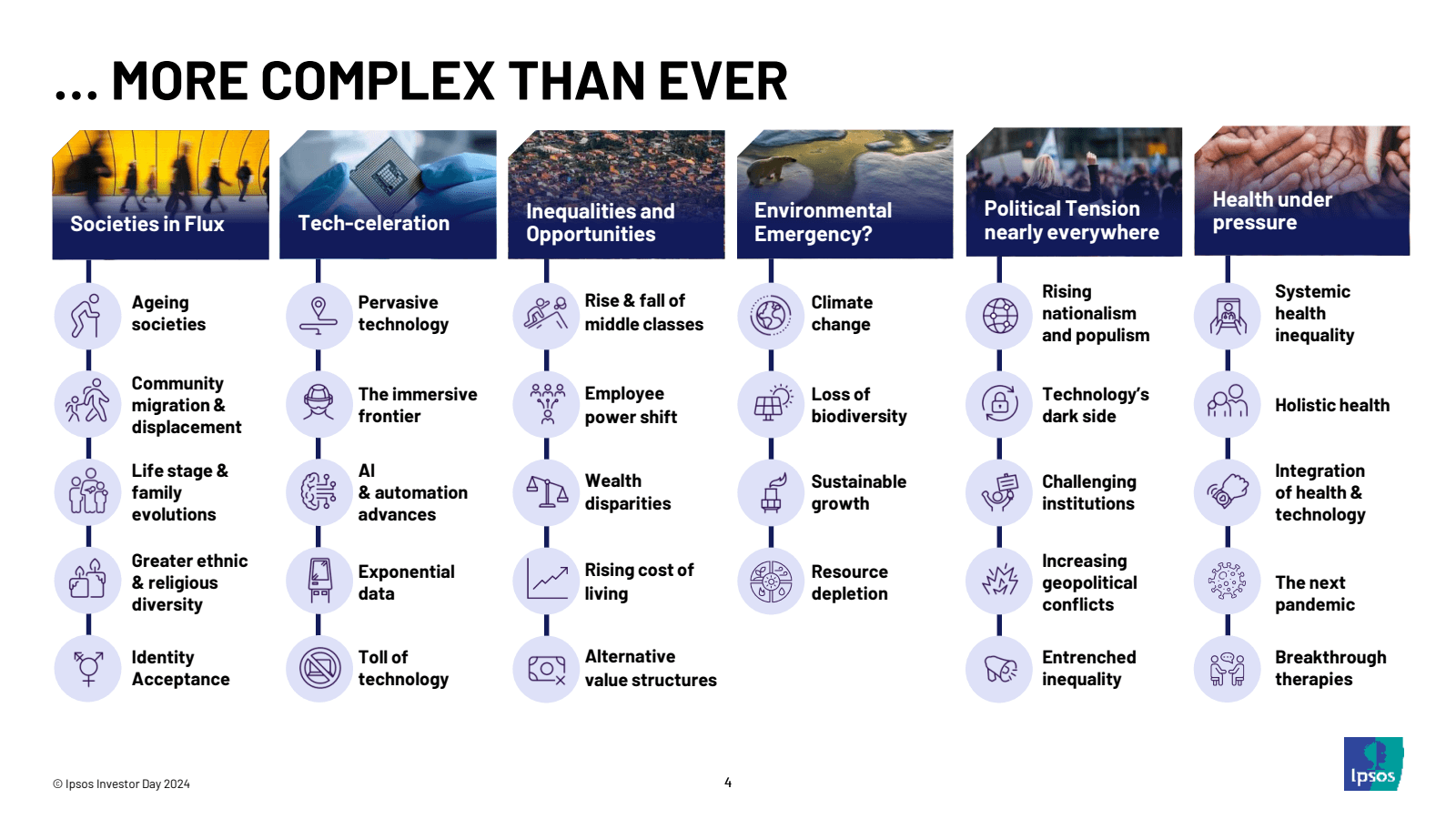 ... MORE COMPLEX THAN EVER

Societies in Flux

Ageing societies

Community migration & displacement

Life stage & family evolutions

Greater ethnic & religious diversity

Identity Acceptance

Tech-celeration

Pervasive technology

The immersive frontier

AI & automation advances

Exponential data

Toll of technology

Inequalities and Opportunities

Rise & fall of middle classes

Employee power shift

Wealth disparities

Rising cost of living

Alternative value structures

Environmental Emergency?

Climate change

Loss of biodiversity

Sustainable growth

Resource depletion

Political Tension nearly everywhere

Rising nationalism and populism

Technology's dark side

Challenging institutions

Increasing geopolitical conflicts

Entrenched inequality

Health under pressure

Systemic health inequality

Holistic health

Integration of health & technology

The next pandemic

Breakthrough therapies

© Ipsos Investor Day 2024

4

Ipsos